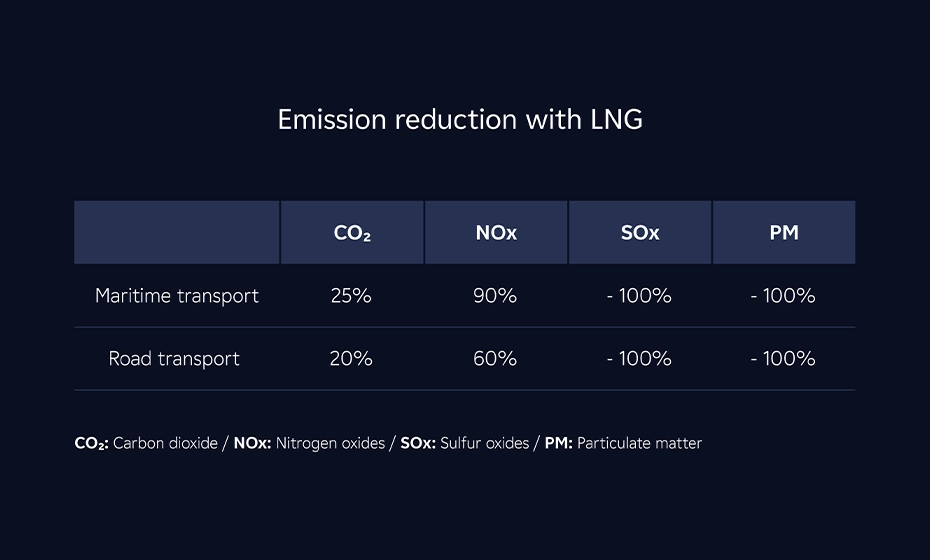 Emission reduction with LNG

| | $CO_2$ | NOx | SOx | PM |
|---|---|---|---|---|
| Maritime transport | 25% | 90% | - 100% | - 100% |
| Road transport | 20% | 60% | - 100% | - 100% |

$CO_2$: Carbon dioxide / NOx: Nitrogen oxides / SOx: Sulfur oxides / PM: Particulate matter